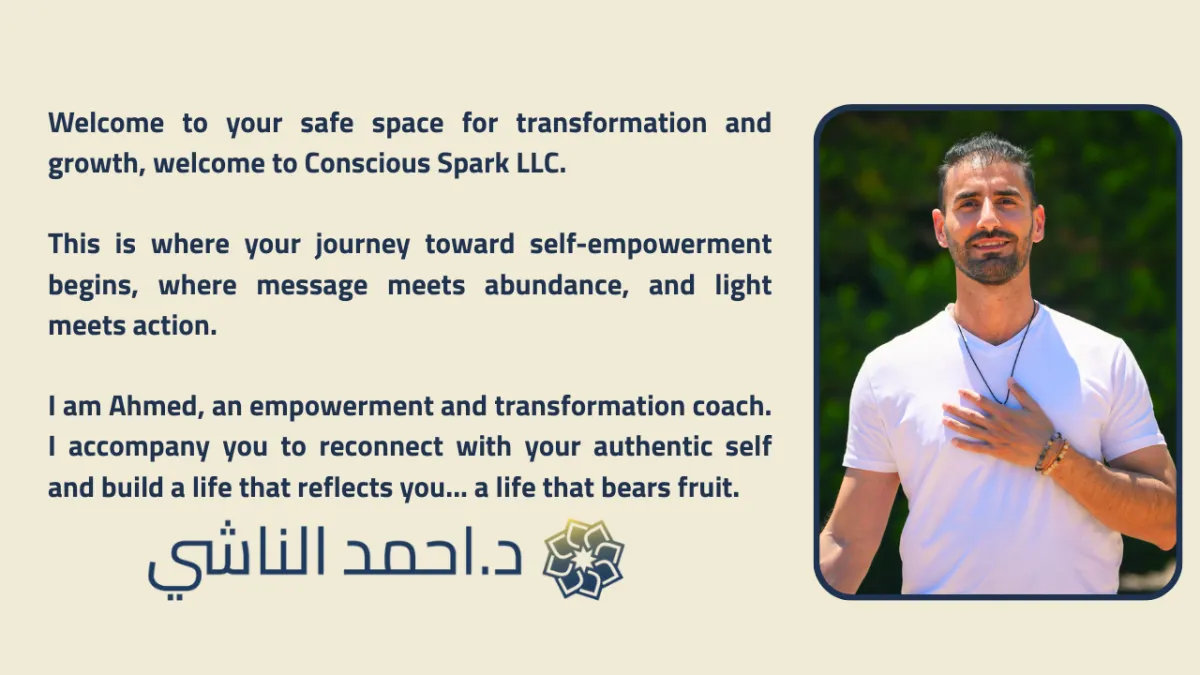 Welcome to your safe space for transformation and growth, welcome to Conscious Spark LLC.

This is where your journey toward self-empowerment begins, where message meets abundance, and light meets action.

I am Ahmed, an empowerment and transformation coach. I accompany you to reconnect with your authentic self and build a life that reflects you... a life that bears fruit.

د.احمد الناشي